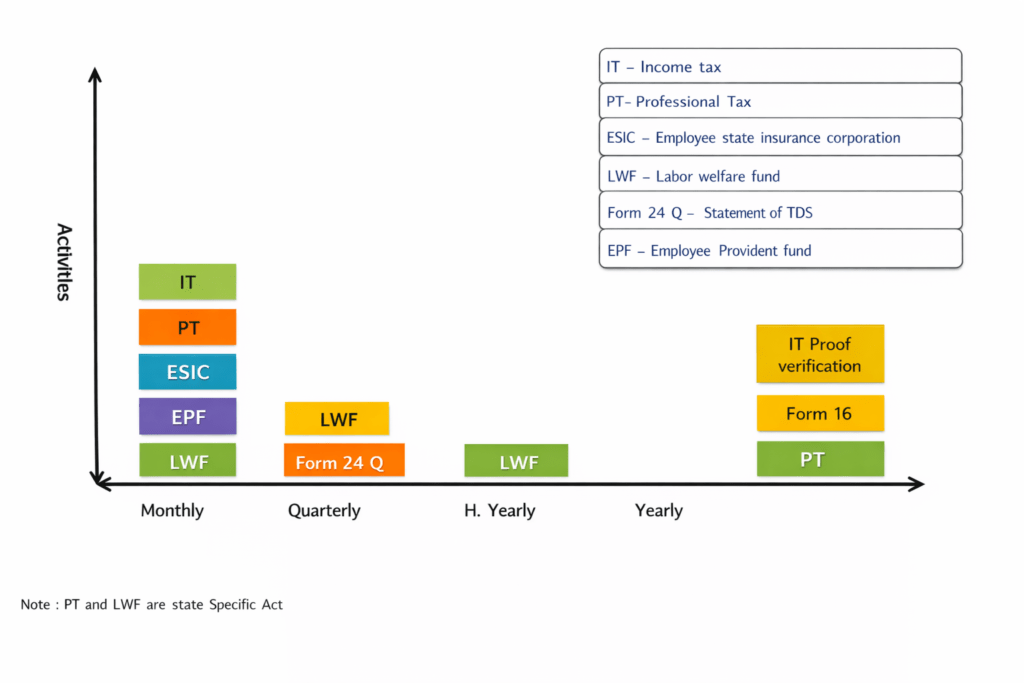 IT – Income tax
PT- Professional Tax
ESIC – Employee state insurance corporation
LWF – Labor welfare fund
Form 24 Q – Statement of TDS
EPF – Employee Provident fund

Activities

IT
PT
ESIC
EPF
LWF

LWF
Form 24 Q

LWF

IT Proof verification
Form 16
PT

Monthly
Quarterly
H. Yearly
Yearly

Note : PT and LWF are state Specific Act